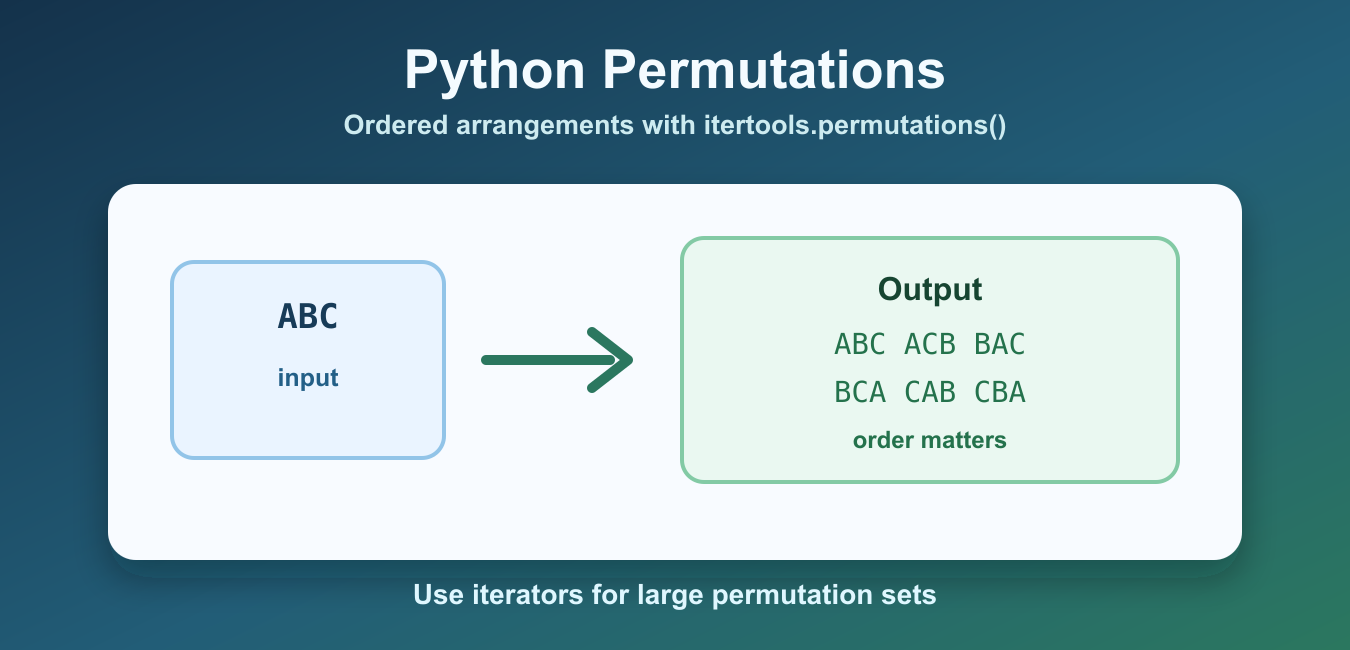 Python Permutations

Ordered arrangements with itertools.permutations()

ABC

input

Output

ABC ACB BAC

BCA CAB CBA

order matters

Use iterators for large permutation sets